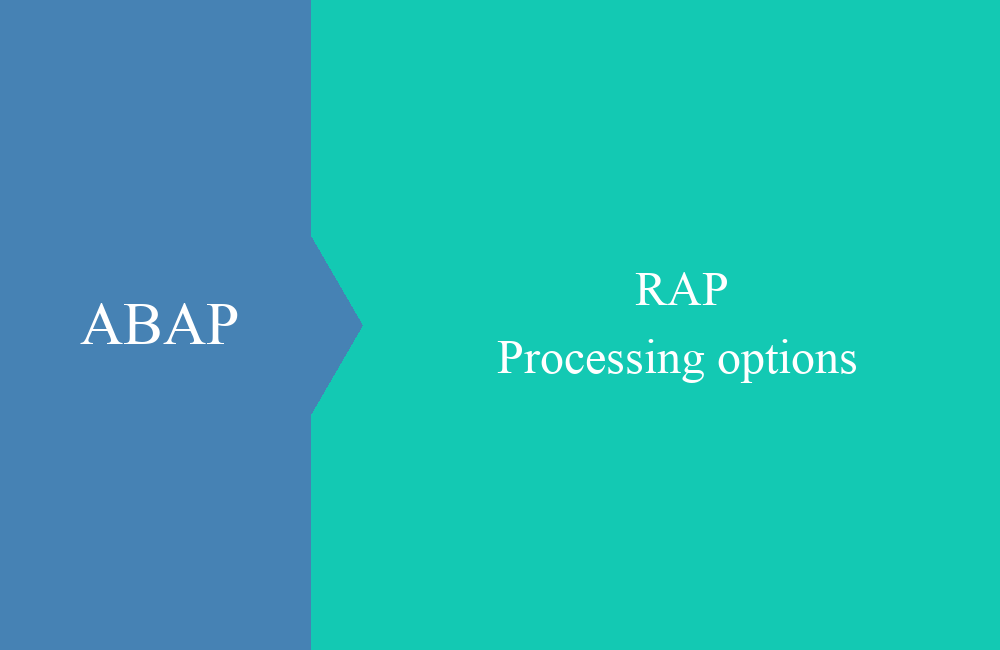 ABAP

RAP
Processing options